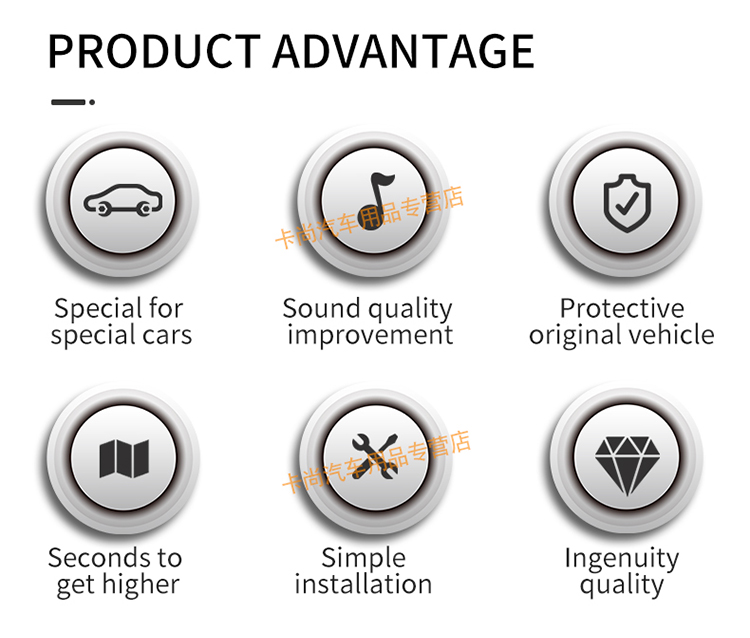 PRODUCT ADVANTAGE

卡尚汽车用品专营店

Special for special cars

Sound quality improvement

Protective original vehicle

卡尚汽车用品专营店

Seconds to get higher

Simple installation

Ingenuity quality